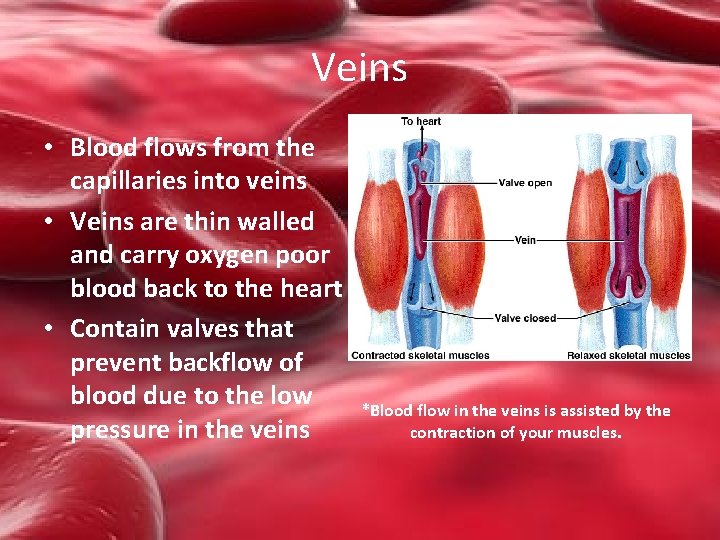 Veins

• Blood flows from the capillaries into veins
• Veins are thin walled and carry oxygen poor blood back to the heart
• Contain valves that prevent backflow of blood due to the low pressure in the veins

To heart
Valve open
Vein
Valve closed
Contracted skeletal muscles
Relaxed skeletal muscles

*Blood flow in the veins is assisted by the contraction of your muscles.